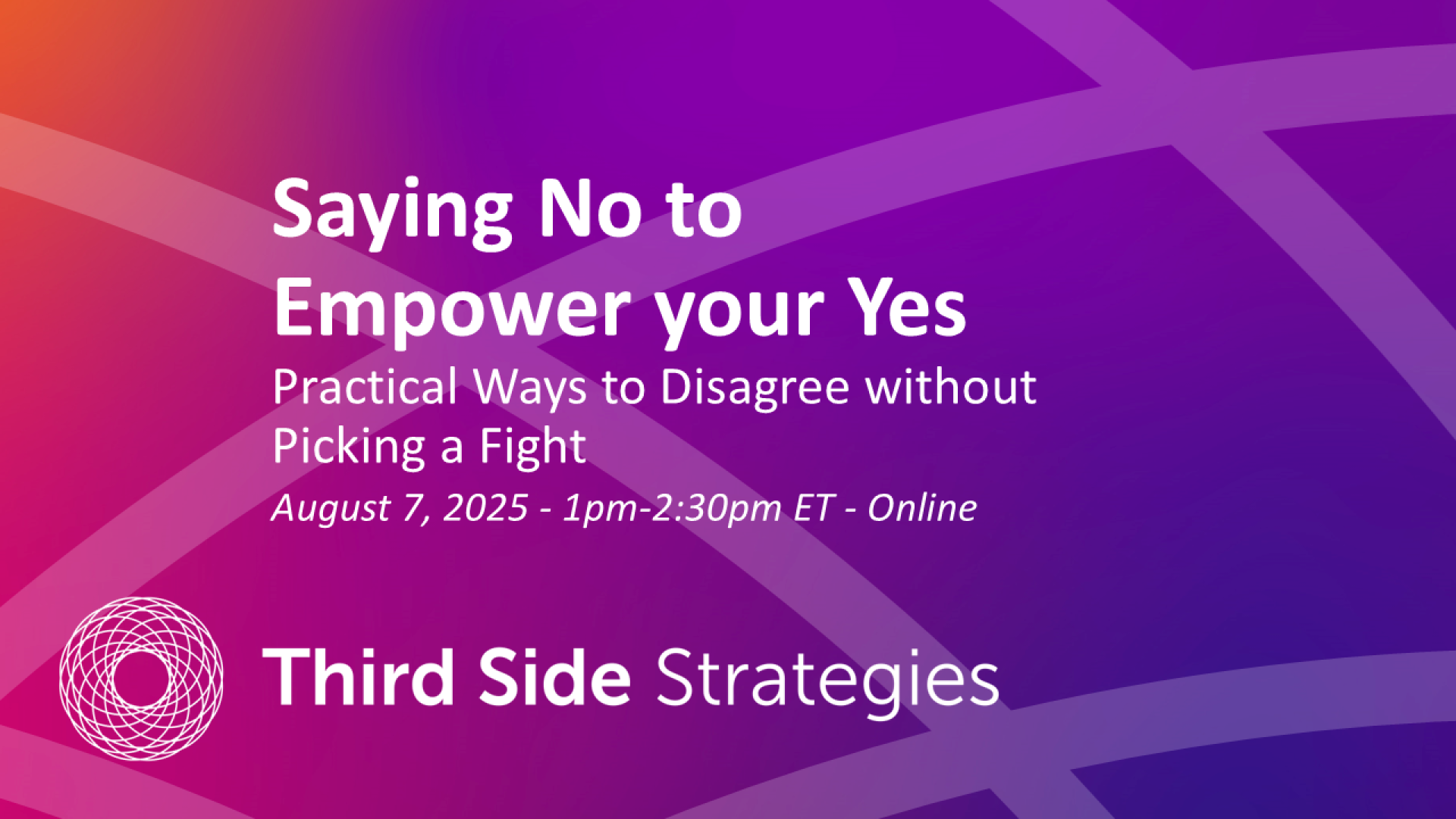 Saying No to Empower your Yes

Practical Ways to Disagree without Picking a Fight

August 7, 2025 - 1pm-2:30pm ET - Online

Third Side Strategies